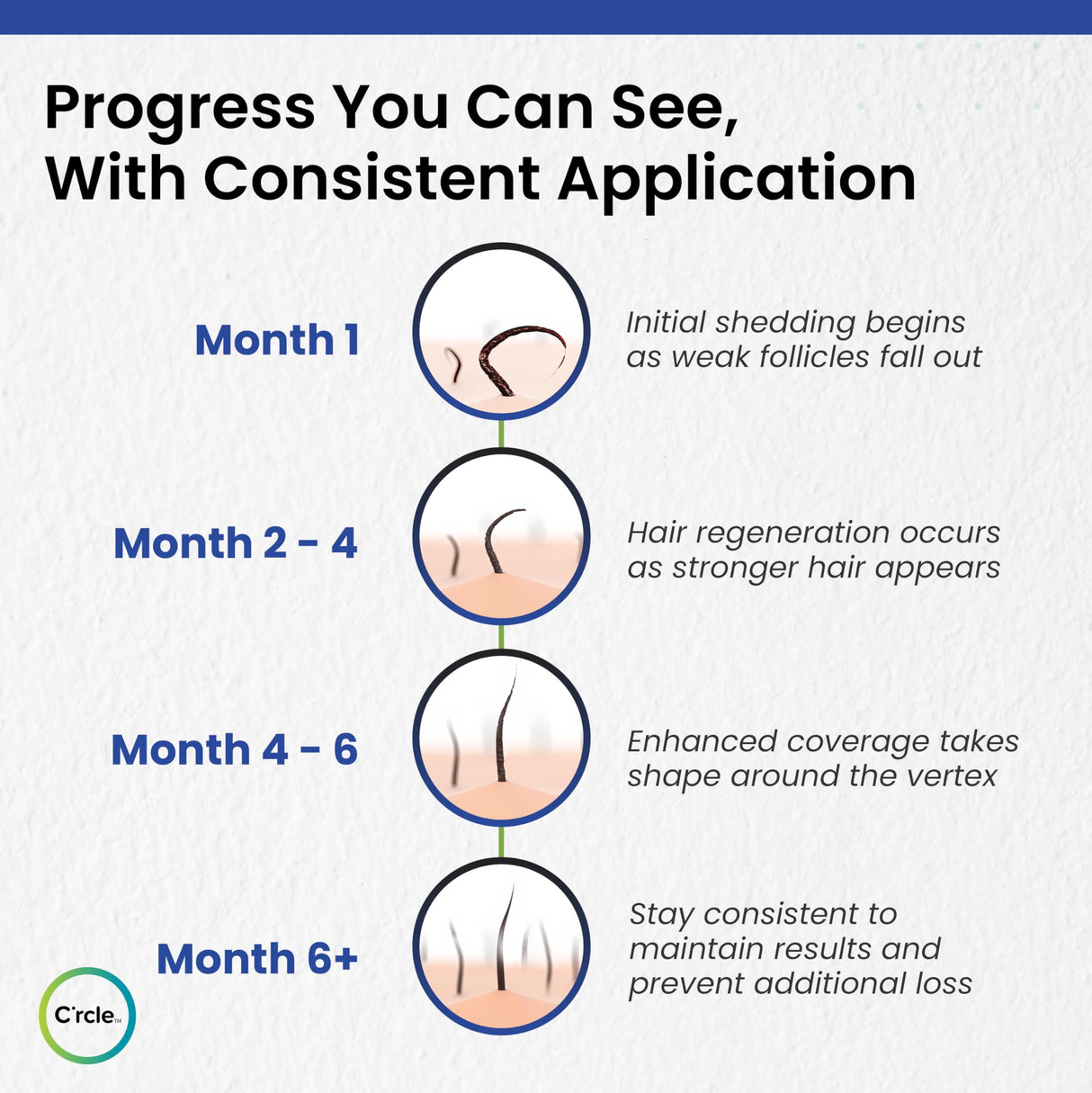 Progress You Can See, With Consistent Application

Month 1

Initial shedding begins as weak follicles fall out

Month 2 - 4

Hair regeneration occurs as stronger hair appears

Month 4 - 6

Enhanced coverage takes shape around the vertex

Month 6+

Stay consistent to maintain results and prevent additional loss

C'rcle™